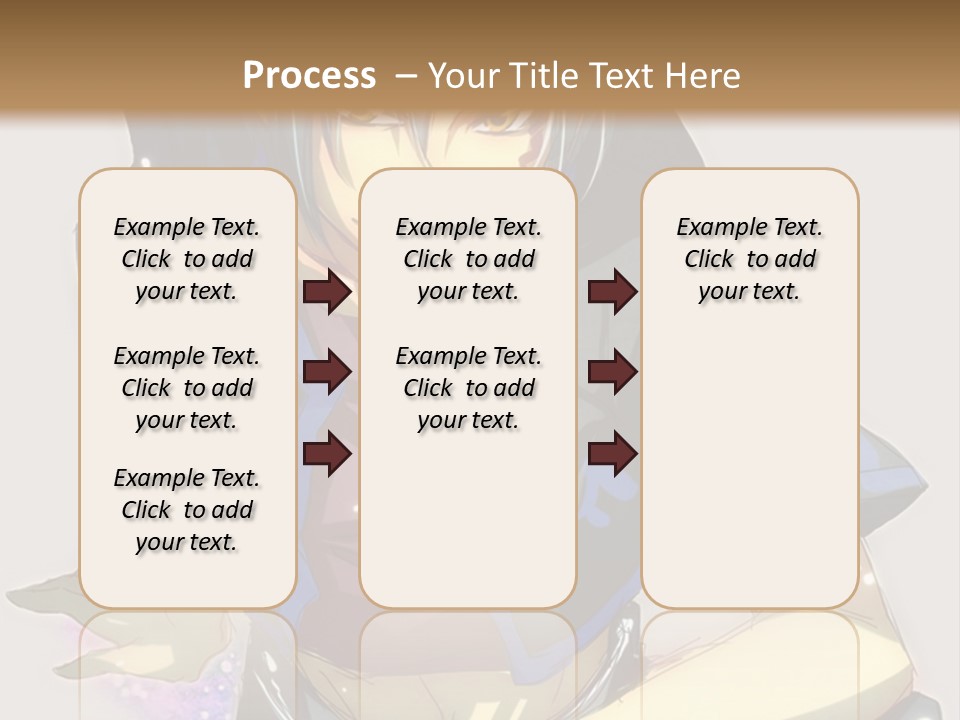 Process – Your Title Text Here

Example Text. Click to add your text.

Example Text. Click to add your text.

Example Text. Click to add your text.

Example Text. Click to add your text.

Example Text. Click to add your text.

Example Text. Click to add your text.